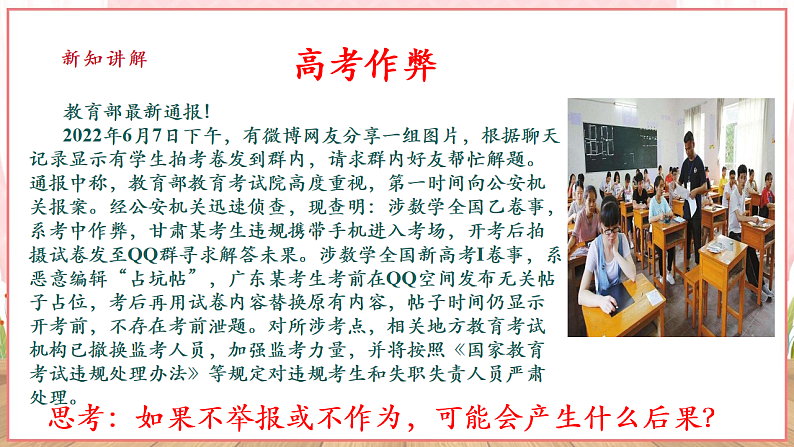 新知讲解

高考作弊

教育部最新通报！

2022年6月7日下午，有微博网友分享一组图片，根据聊天记录显示有学生拍考卷发到群内，请求群内好友帮忙解题。通报中称，教育部教育考试院高度重视，第一时间向公安机关报案。经公安机关迅速侦查，现查明：涉数学全国乙卷事，系考中作弊，甘肃某考生违规携带手机进入考场，开考后拍摄试卷发至QQ群寻求解答未果。涉数学全国新高考I卷事，系恶意编辑“占坑帖”，广东某考生考前在QQ空间发布无关帖子占位，考后再用试卷内容替换原有内容，帖子时间仍显示开考前，不存在考前泄题。对所涉考点，相关地方教育考试机构已撤换监考人员，加强监考力量，并将按照《国家教育考试违规处理办法》等规定对违规考生和失职失责人员严肃处理。

思考：如果不举报或不作为，可能会产生什么后果？